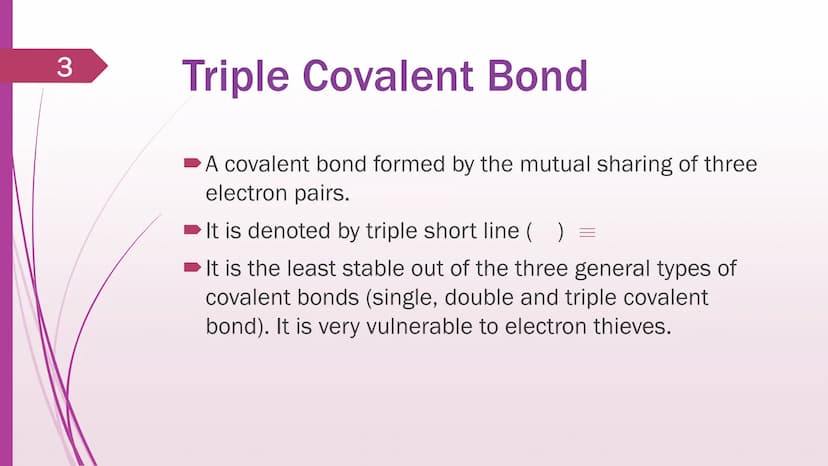 3

Triple Covalent Bond

A covalent bond formed by the mutual sharing of three electron pairs.

It is denoted by triple short line ( ) $\equiv$

It is the least stable out of the three general types of covalent bonds (single, double and triple covalent bond). It is very vulnerable to electron thieves.